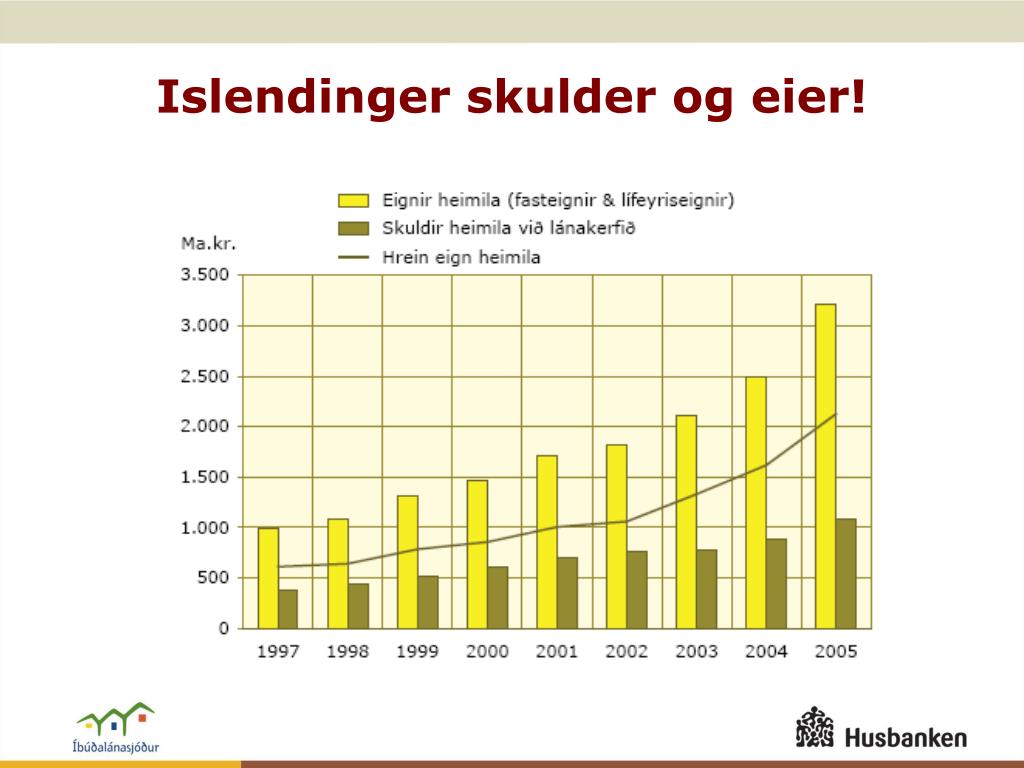 Islendinger skulder og eier!

Eignir heimila (fasteignir & lífeyriseignir)
Skuldir heimila við lánakerfið
Hrein eign heimila

Ma.kr.
3.500
3.000
2.500
2.000
1.500
1.000
500
0

1997 1998 1999 2000 2001 2002 2003 2004 2005

Íbúðalánasjóður

Husbanken